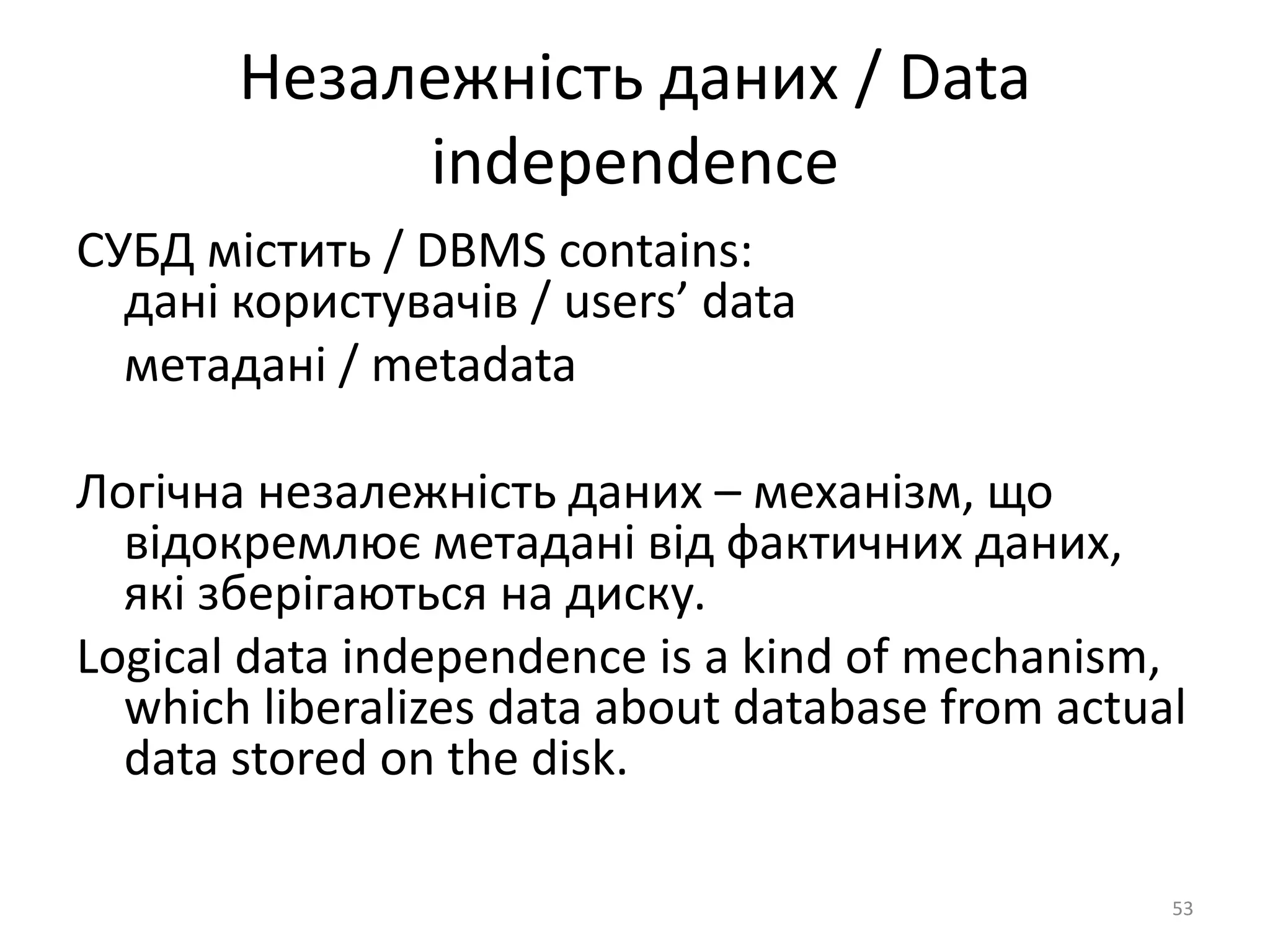 Незалежність даних / Data independence

СУБД містить / DBMS contains:
дані користувачів / users’ data
метадані / metadata

Логічна незалежність даних – механізм, що відокремлює метадані від фактичних даних, які зберігаються на диску.

Logical data independence is a kind of mechanism, which liberalizes data about database from actual data stored on the disk.

53